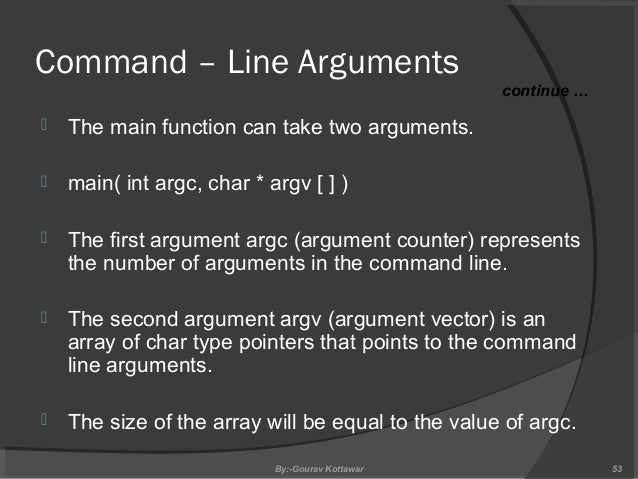 Command – Line Arguments

continue …

The main function can take two arguments.

main( int argc, char * argv [ ] )

The first argument argc (argument counter) represents the number of arguments in the command line.

The second argument argv (argument vector) is an array of char type pointers that points to the command line arguments.

The size of the array will be equal to the value of argc.

By:-Gourav Kottawar

53